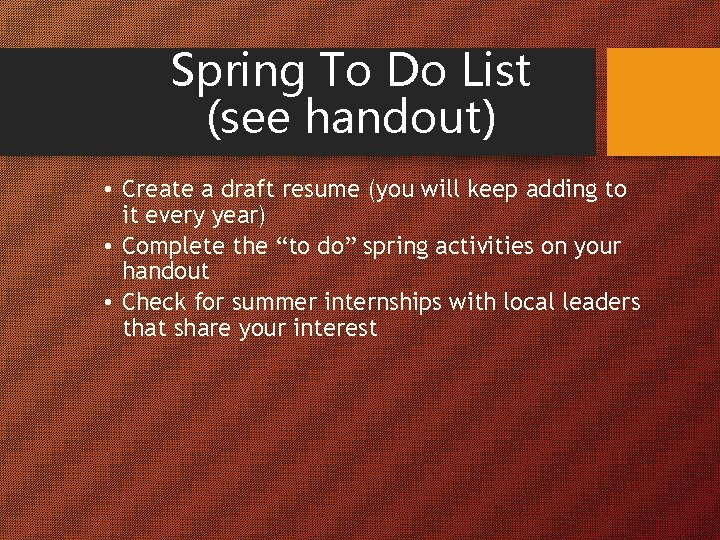 Spring To Do List
(see handout)

• Create a draft resume (you will keep adding to it every year)
• Complete the “to do” spring activities on your handout
• Check for summer internships with local leaders that share your interest